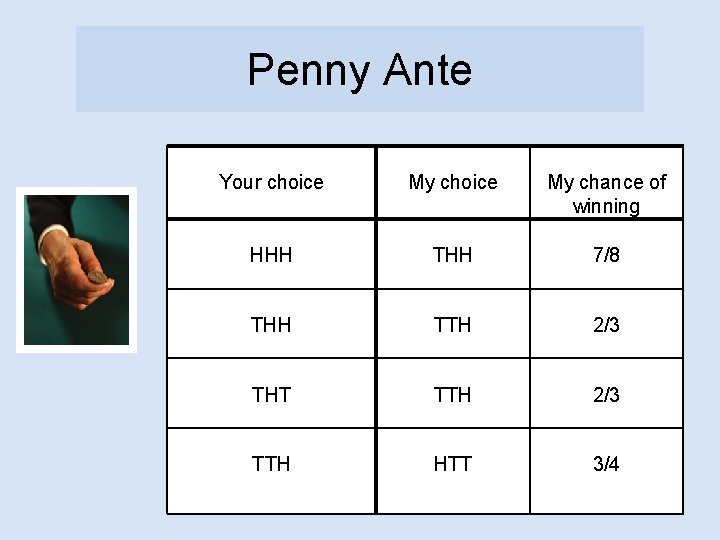 Penny Ante

| Your choice | My choice | My chance of winning |
|---|---|---|
| HHH | THH | 7/8 |
| THH | TTH | 2/3 |
| THT | TTH | 2/3 |
| TTH | HTT | 3/4 |